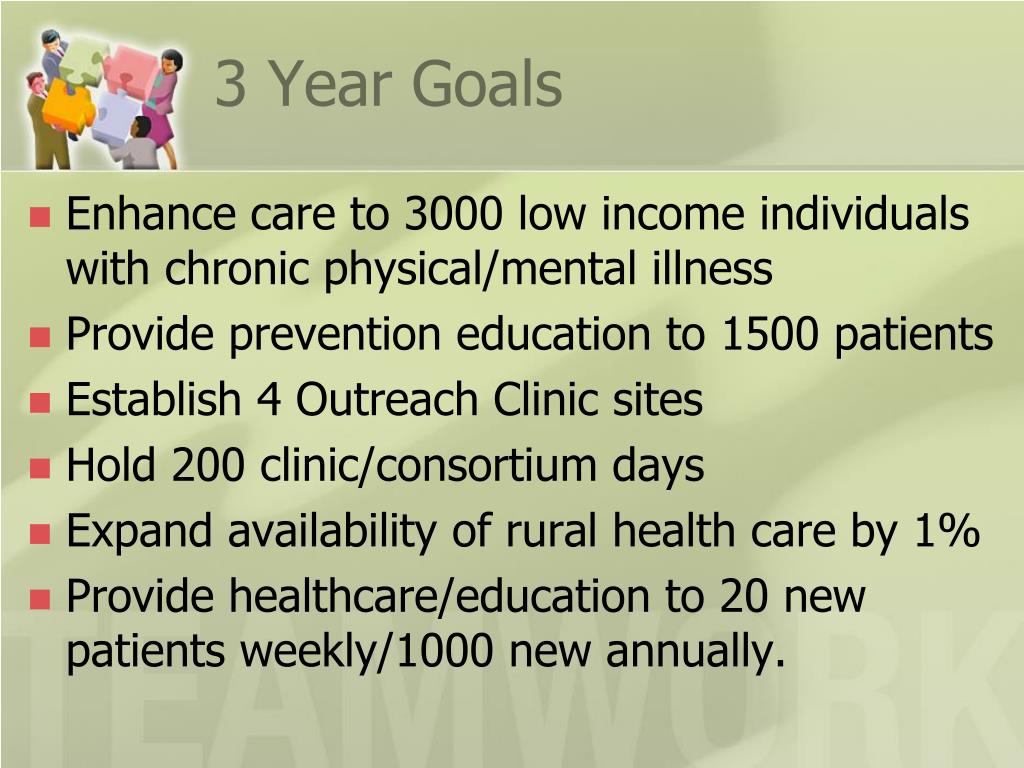 3 Year Goals

- Enhance care to 3000 low income individuals with chronic physical/mental illness
- Provide prevention education to 1500 patients
- Establish 4 Outreach Clinic sites
- Hold 200 clinic/consortium days
- Expand availability of rural health care by 1%
- Provide healthcare/education to 20 new patients weekly/1000 new annually.

TEAMWORK